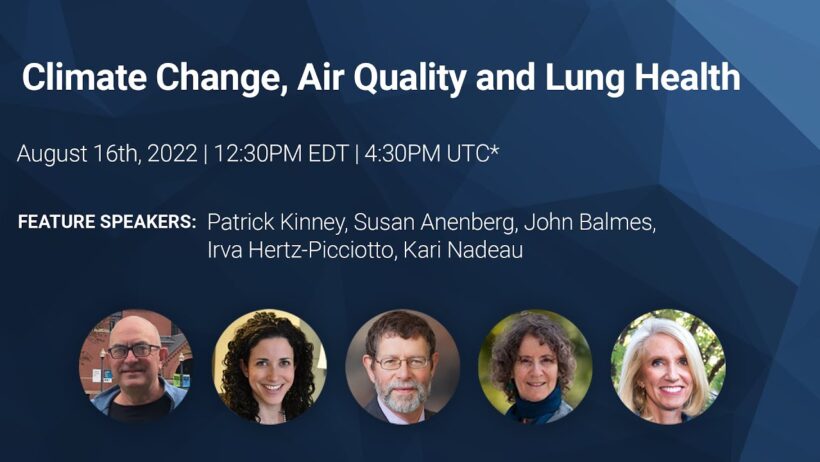 Climate Change, Air Quality and Lung Health

August 16th, 2022 | 12:30PM EDT | 4:30PM UTC*

FEATURE SPEAKERS: Patrick Kinney, Susan Anenberg, John Balmes, Irva Hertz-Picciotto, Kari Nadeau